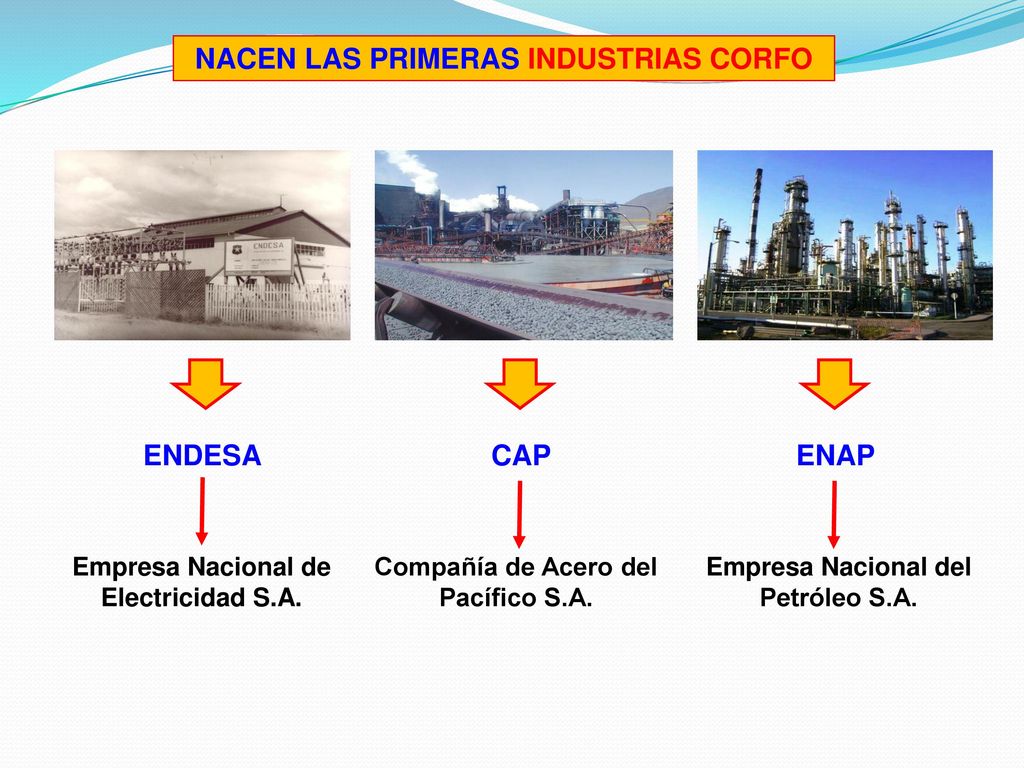 NACEN LAS PRIMERAS INDUSTRIAS CORFO

ENDESA

ENDESA

Empresa Nacional de Electricidad S.A.

CAP

Compañía de Acero del Pacífico S.A.

ENAP

Empresa Nacional del Petróleo S.A.